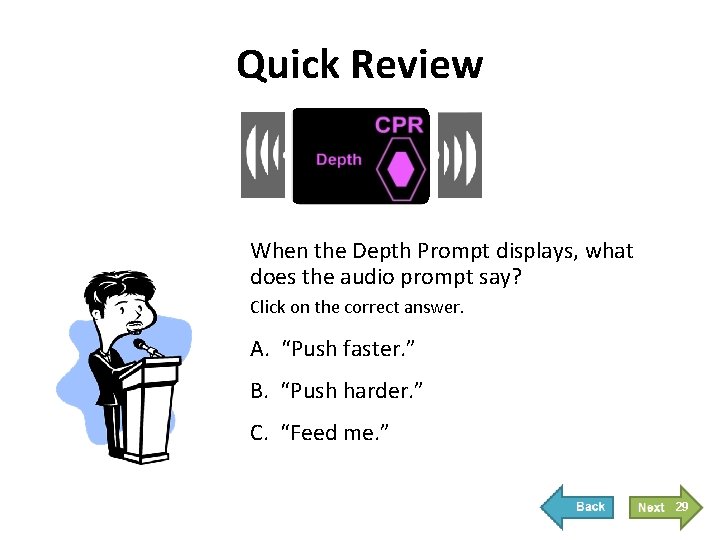 Quick Review

CPR
Depth

When the Depth Prompt displays, what does the audio prompt say?

Click on the correct answer.

A. “Push faster.”

B. “Push harder.”

C. “Feed me.”

Back

Next

29